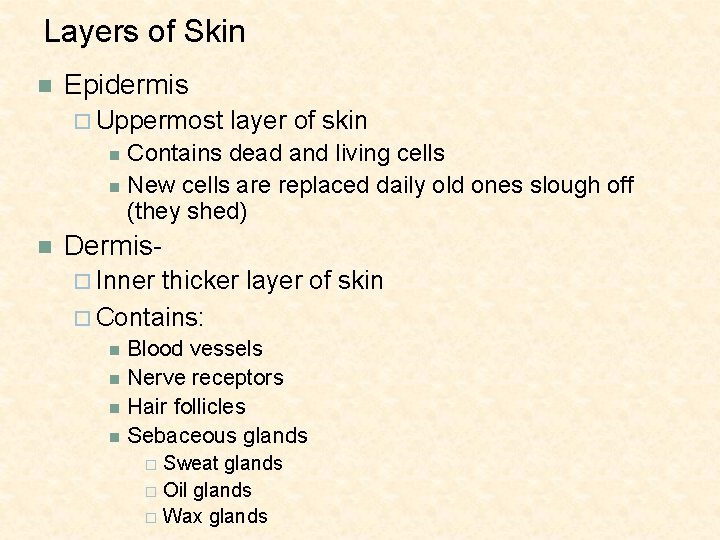 Layers of Skin

Epidermis

Uppermost layer of skin

Contains dead and living cells

New cells are replaced daily old ones slough off (they shed)

Dermis-

Inner thicker layer of skin

Contains:

Blood vessels

Nerve receptors

Hair follicles

Sebaceous glands

Sweat glands

Oil glands

Wax glands